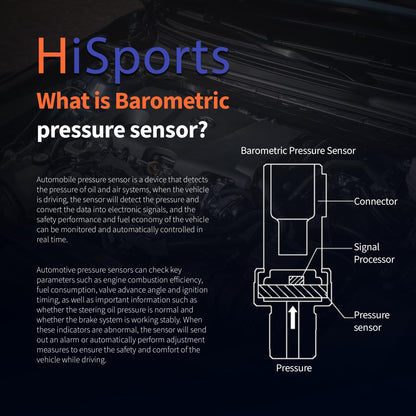 HiSports

What is Barometric pressure sensor?

Automobile pressure sensor is a device that detects the pressure of oil and air systems, when the vehicle is driving, the sensor will detect the pressure and convert the data into electronic signals, and the safety performance and fuel economy of the vehicle can be monitored and automatically controlled in real time.

Automotive pressure sensors can check key parameters such as engine combustion efficiency, fuel consumption, valve advance angle and ignition timing, as well as important information such as whether the steering oil pressure is normal and whether the brake system is working stably. When these indicators are abnormal, the sensor will send out an alarm or automatically perform adjustment measures to ensure the safety and comfort of the vehicle while driving.

Barometric Pressure Sensor

Connector

Signal Processor

Pressure sensor

Pressure